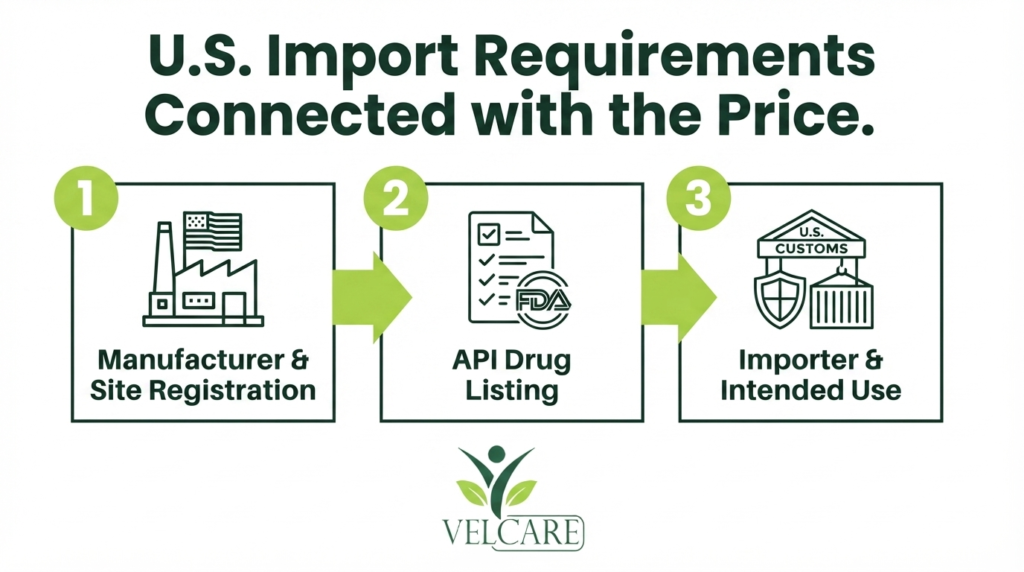 U.S. Import Requirements Connected with the Price.

1

Manufacturer & Site Registration

2

FDA

API Drug Listing

3

U.S. CUSTOMS

Importer & Intended Use

VELCARE